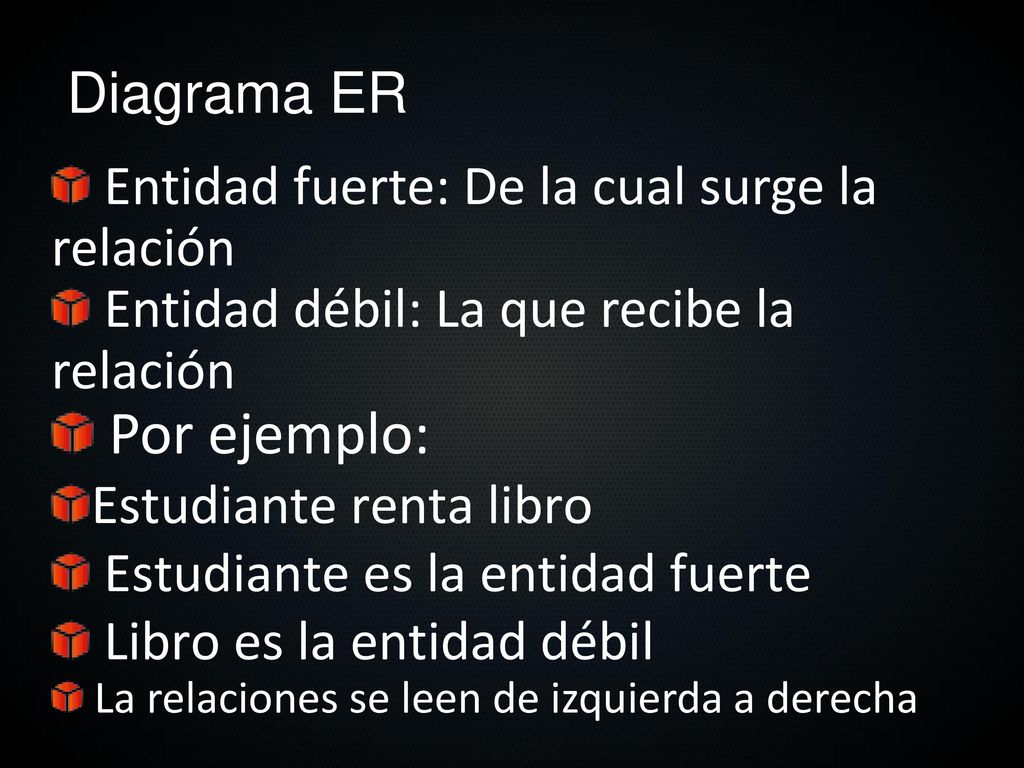 Diagrama ER

Entidad fuerte: De la cual surge la relación

Entidad débil: La que recibe la relación

Por ejemplo:

Estudiante renta libro

Estudiante es la entidad fuerte

Libro es la entidad débil

La relaciones se leen de izquierda a derecha